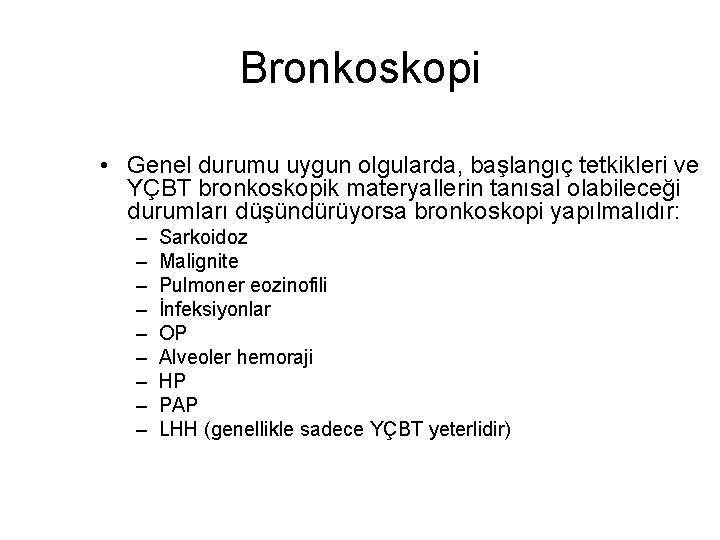 Bronkoskopi

• Genel durumu uygun olgularda, başlangıç tetkikleri ve YÇBT bronkoskopik materyallerin tanısal olabileceği durumları düşündürüyorsa bronkoskopi yapılmalıdır:
– Sarkoidoz
– Malignite
– Pulmoner eozinofili
– İnfeksiyonlar
– OP
– Alveoler hemoraji
– HP
– PAP
– LHH (genellikle sadece YÇBT yeterlidir)